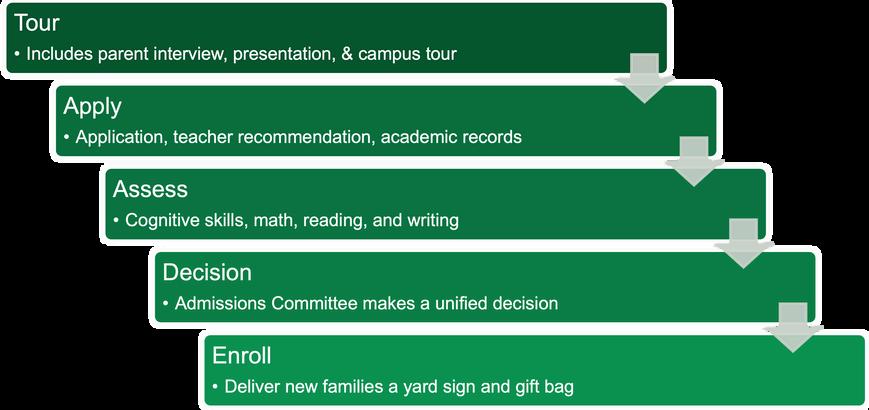 Tour
• Includes parent interview, presentation, & campus tour

Apply
• Application, teacher recommendation, academic records

Assess
• Cognitive skills, math, reading, and writing

Decision
• Admissions Committee makes a unified decision

Enroll
• Deliver new families a yard sign and gift bag